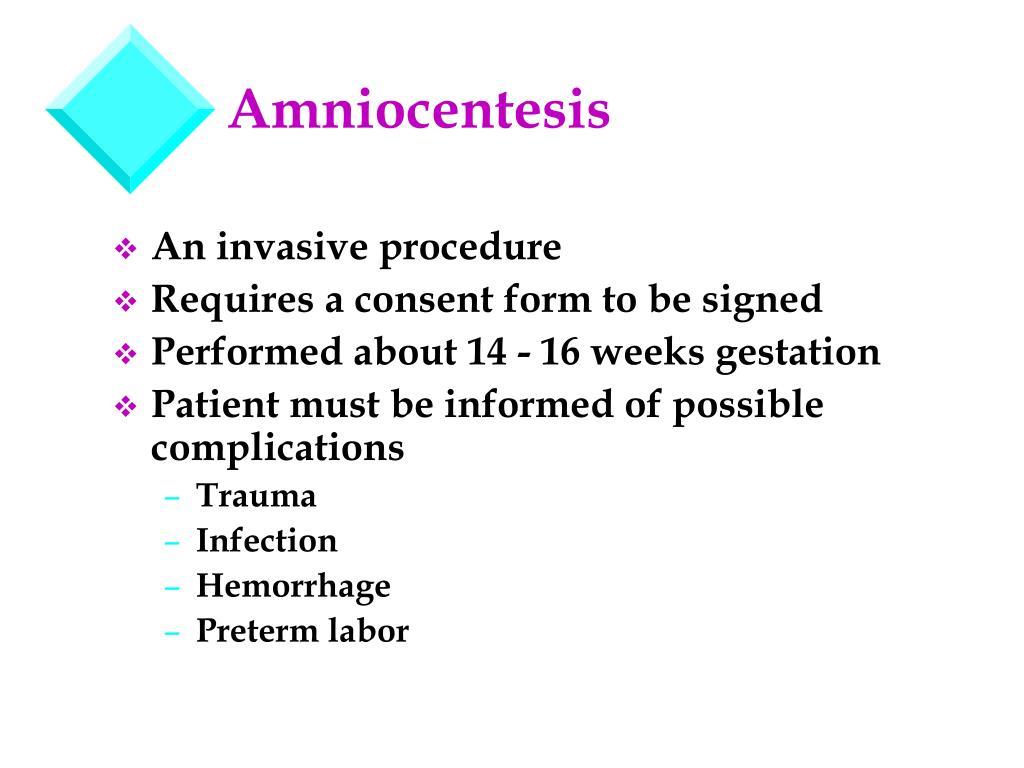 Amniocentesis

❖ An invasive procedure
❖ Requires a consent form to be signed
❖ Performed about 14 - 16 weeks gestation
❖ Patient must be informed of possible complications
– Trauma
– Infection
– Hemorrhage
– Preterm labor